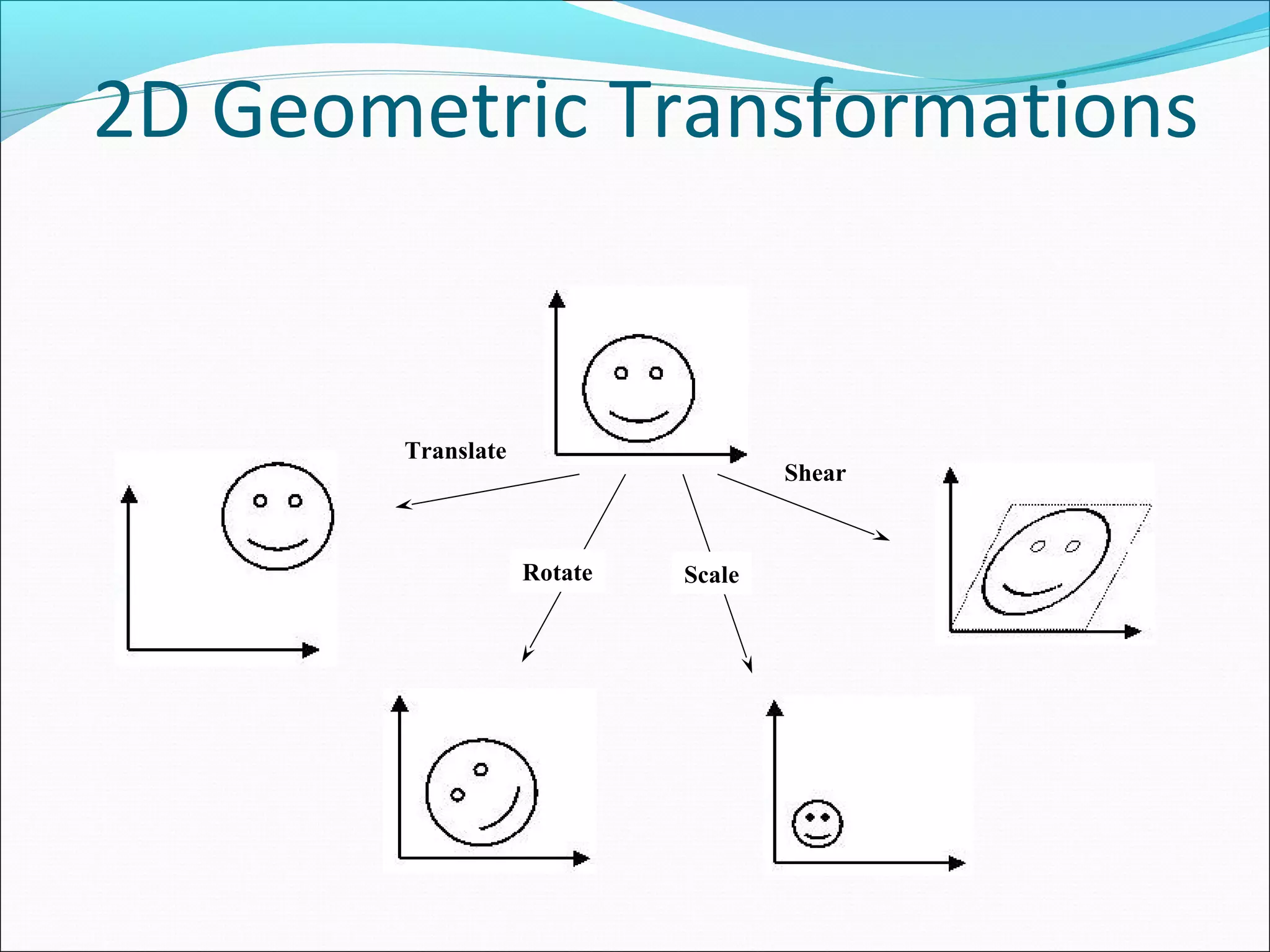 2D Geometric Transformations

Translate

Shear

Rotate

Scale